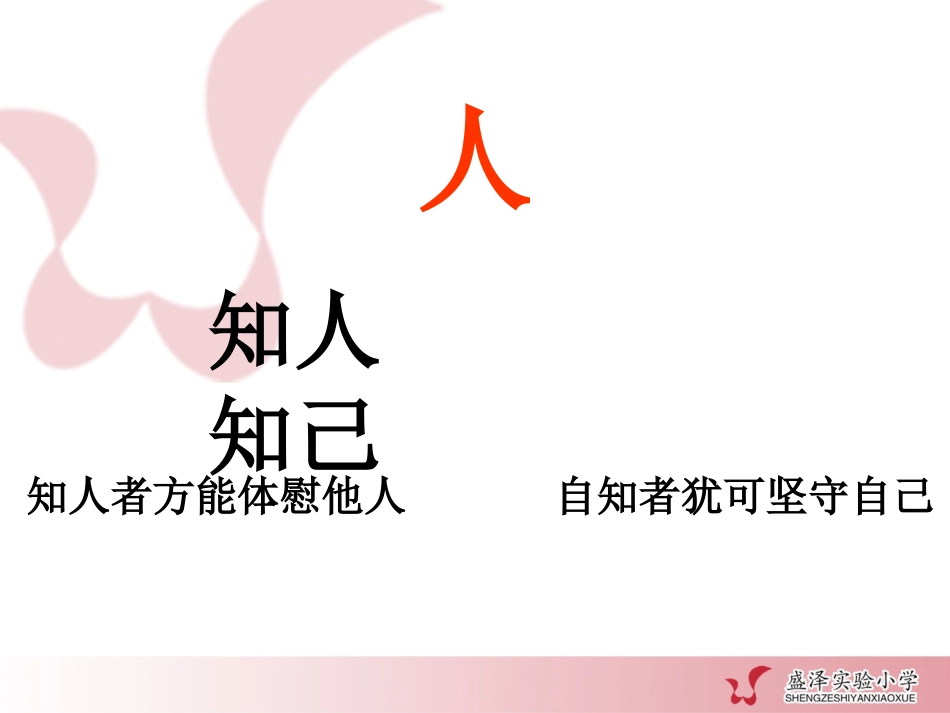 人

知人
知己

知人者方能体慰他人

自知者犹可坚守自己

盛泽实验小学
SHENGZESHIYANXIAOXUE